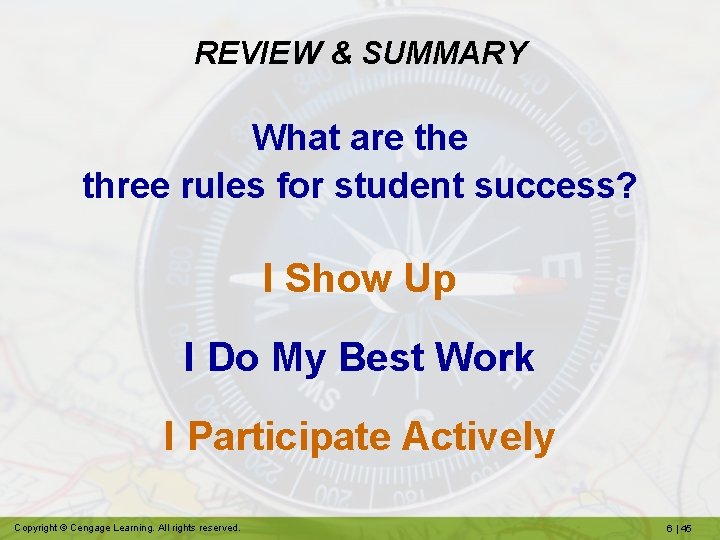 REVIEW & SUMMARY

What are the three rules for student success?

I Show Up

I Do My Best Work

I Participate Actively

Copyright © Cengage Learning. All rights reserved.

6 | 45